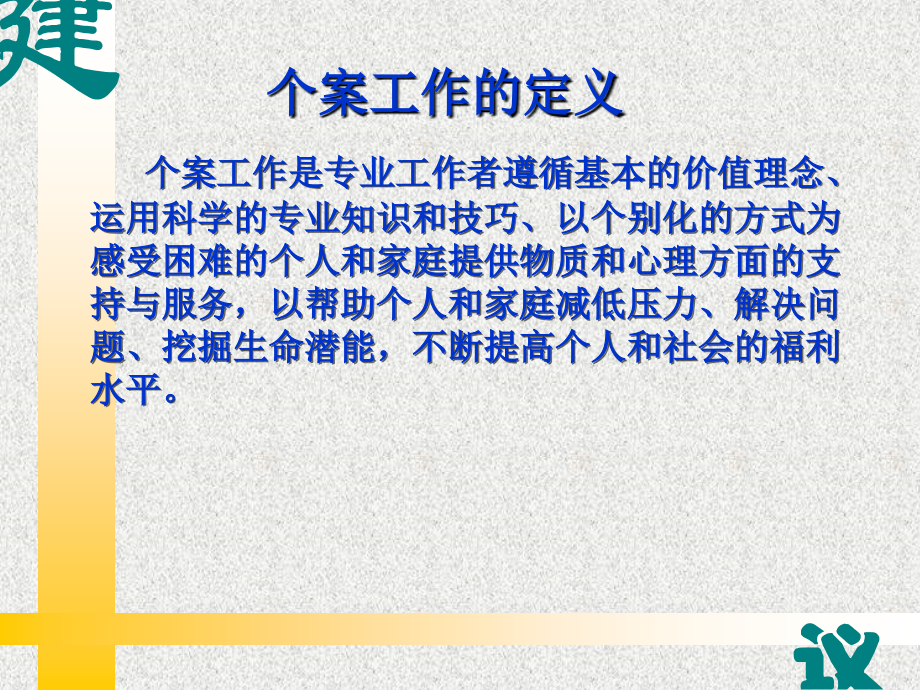 建

个案工作的定义

个案工作是专业工作者遵循基本的价值理念、运用科学的专业知识和技巧、以个别化的方式为感受困难的个人和家庭提供物质和心理方面的支持与服务，以帮助个人和家庭减低压力、解决问题、挖掘生命潜能，不断提高个人和社会的福利水平。

议